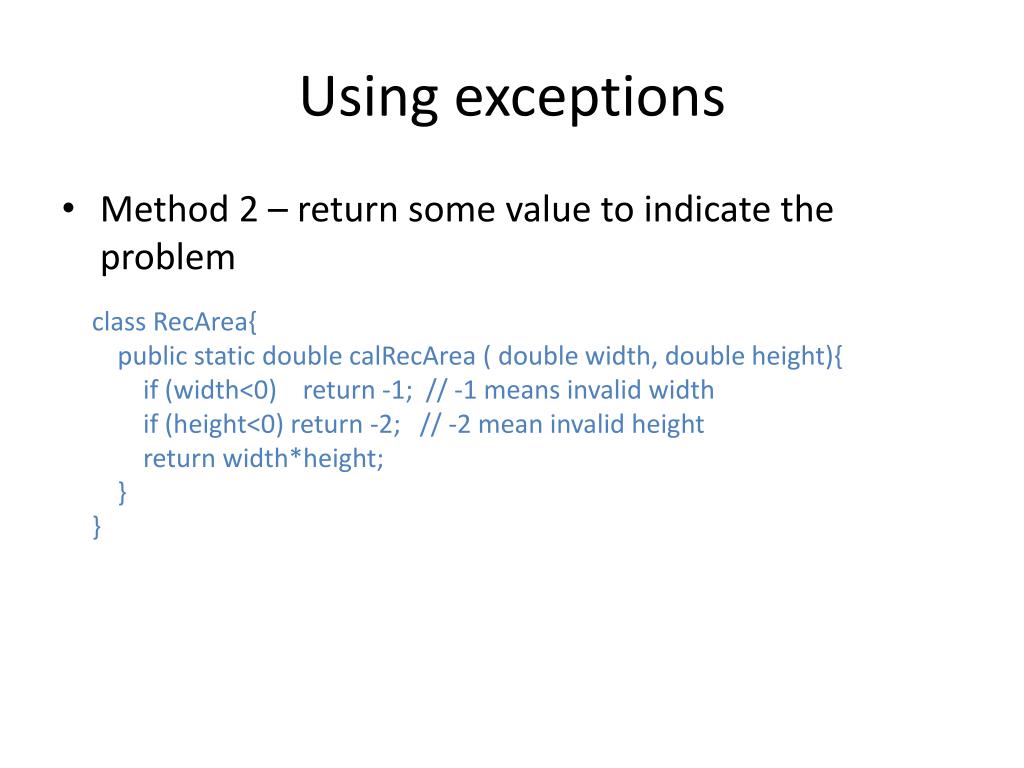 Using exceptions

• Method 2 – return some value to indicate the problem

class RecArea{
 public static double calRecArea ( double width, double height){
  if (width<0) return -1; // -1 means invalid width
  if (height<0) return -2; // -2 mean invalid height
  return width*height;
 }
}